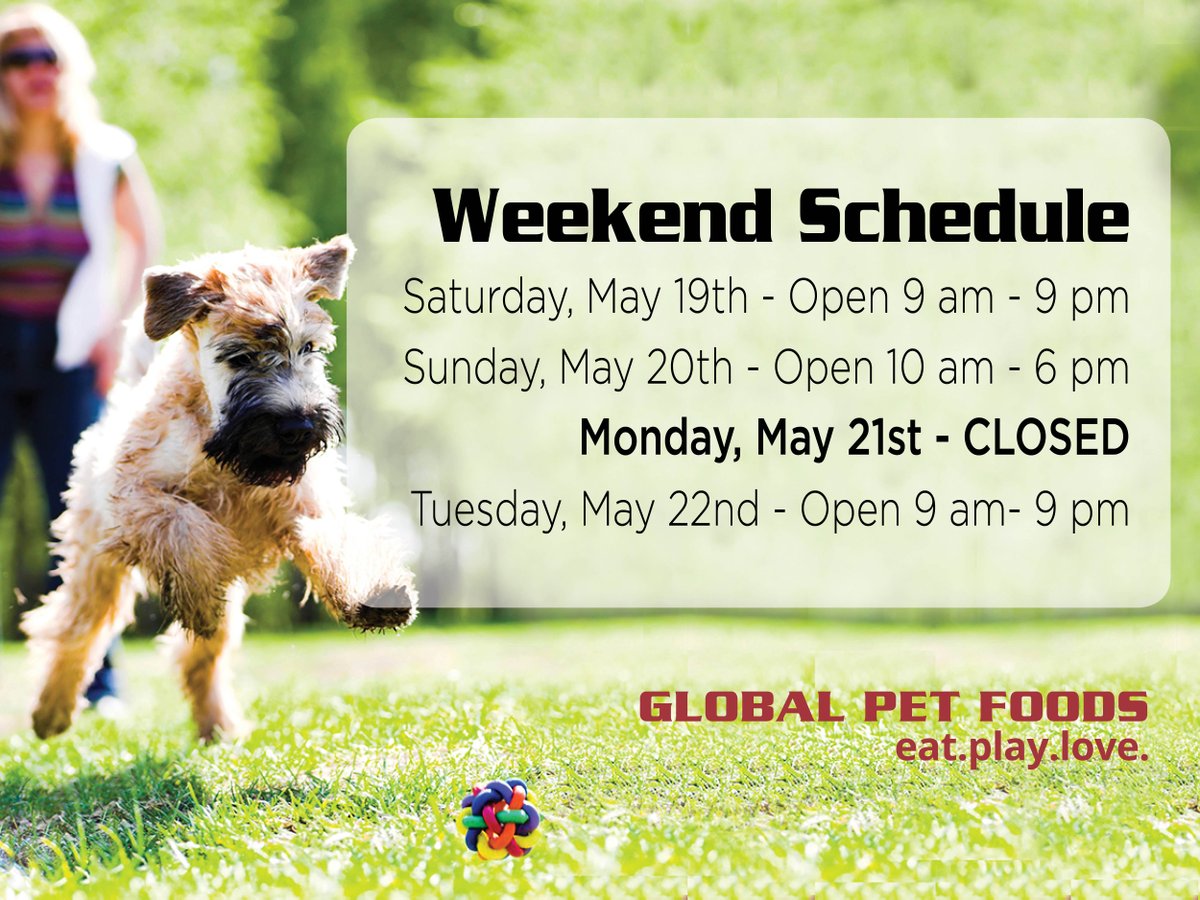 Weekend Schedule

Saturday, May 19th - Open 9 am - 9 pm

Sunday, May 20th - Open 10 am - 6 pm

Monday, May 21st - CLOSED

Tuesday, May 22nd - Open 9 am- 9 pm

GLOBAL PET FOODS
eat.play.love.